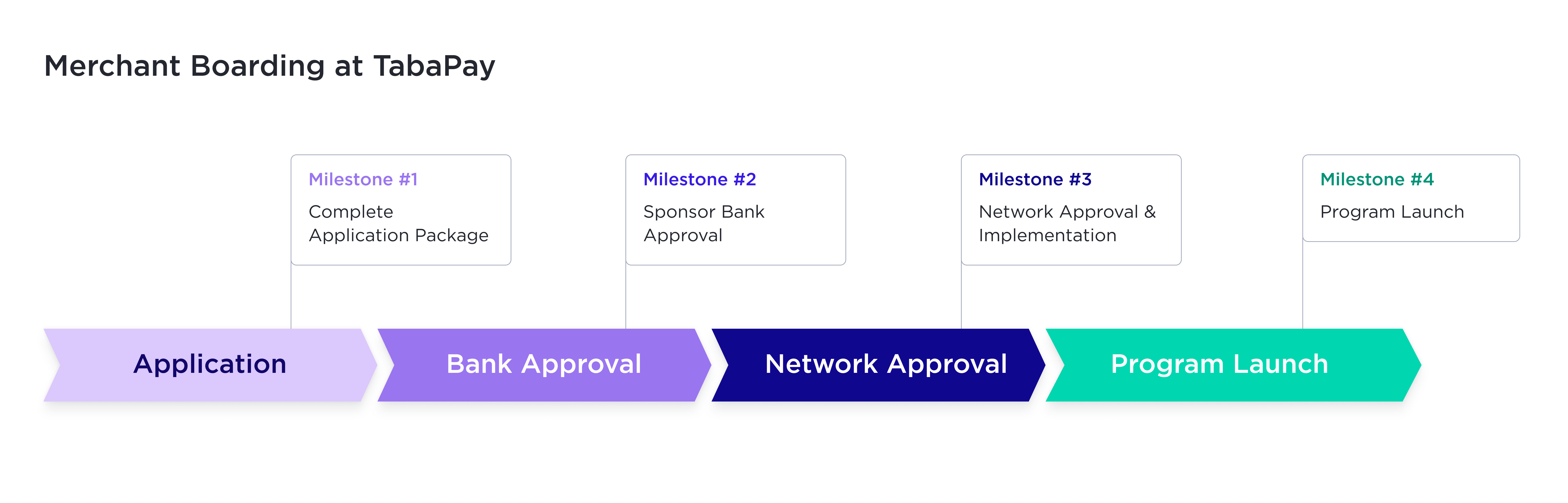 Merchant Boarding at TabaPay

Milestone #1
Complete Application Package

Milestone #2
Sponsor Bank Approval

Milestone #3
Network Approval & Implementation

Milestone #4
Program Launch

Application

Bank Approval

Network Approval

Program Launch